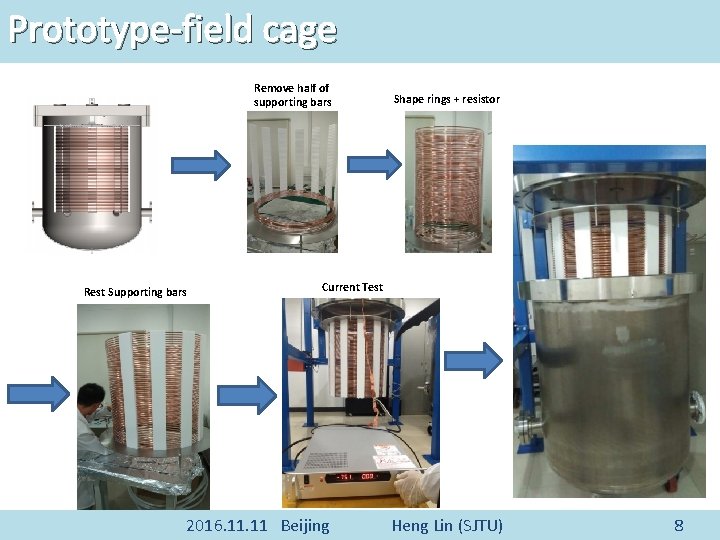 Prototype-field cage

Remove half of supporting bars

Shape rings + resistor

Rest Supporting bars

Current Test

2016.11.11 Beijing Heng Lin (SJTU) 8